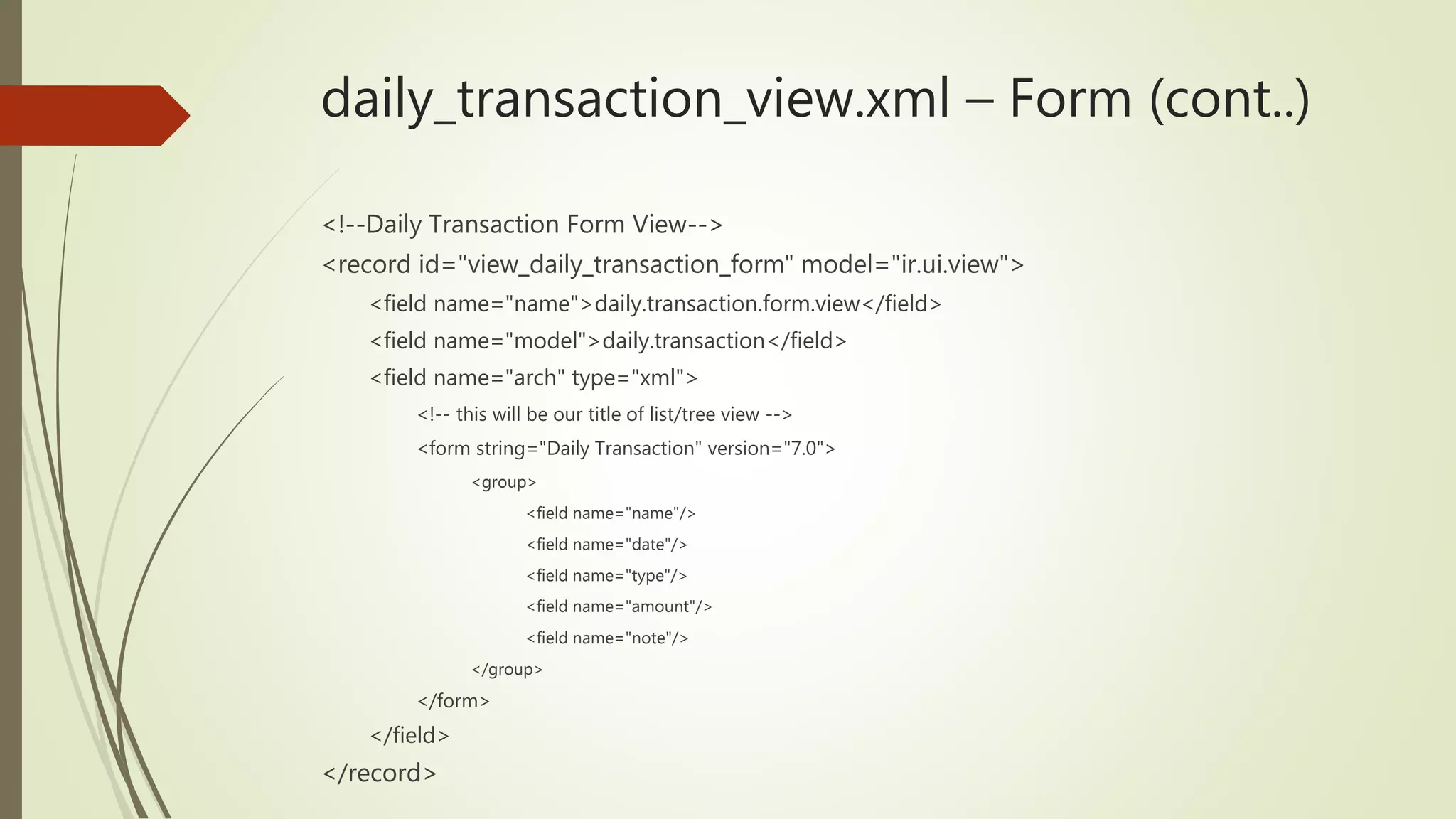 daily_transaction_view.xml – Form (cont..)

<!--Daily Transaction Form View-->
<record id="view_daily_transaction_form" model="ir.ui.view">
<field name="name">daily.transaction.form.view</field>
<field name="model">daily.transaction</field>
<field name="arch" type="xml">
<!-- this will be our title of list/tree view -->
<form string="Daily Transaction" version="7.0">
<group>
<field name="name"/>
<field name="date"/>
<field name="type"/>
<field name="amount"/>
<field name="note"/>
</group>
</form>
</field>
</record>